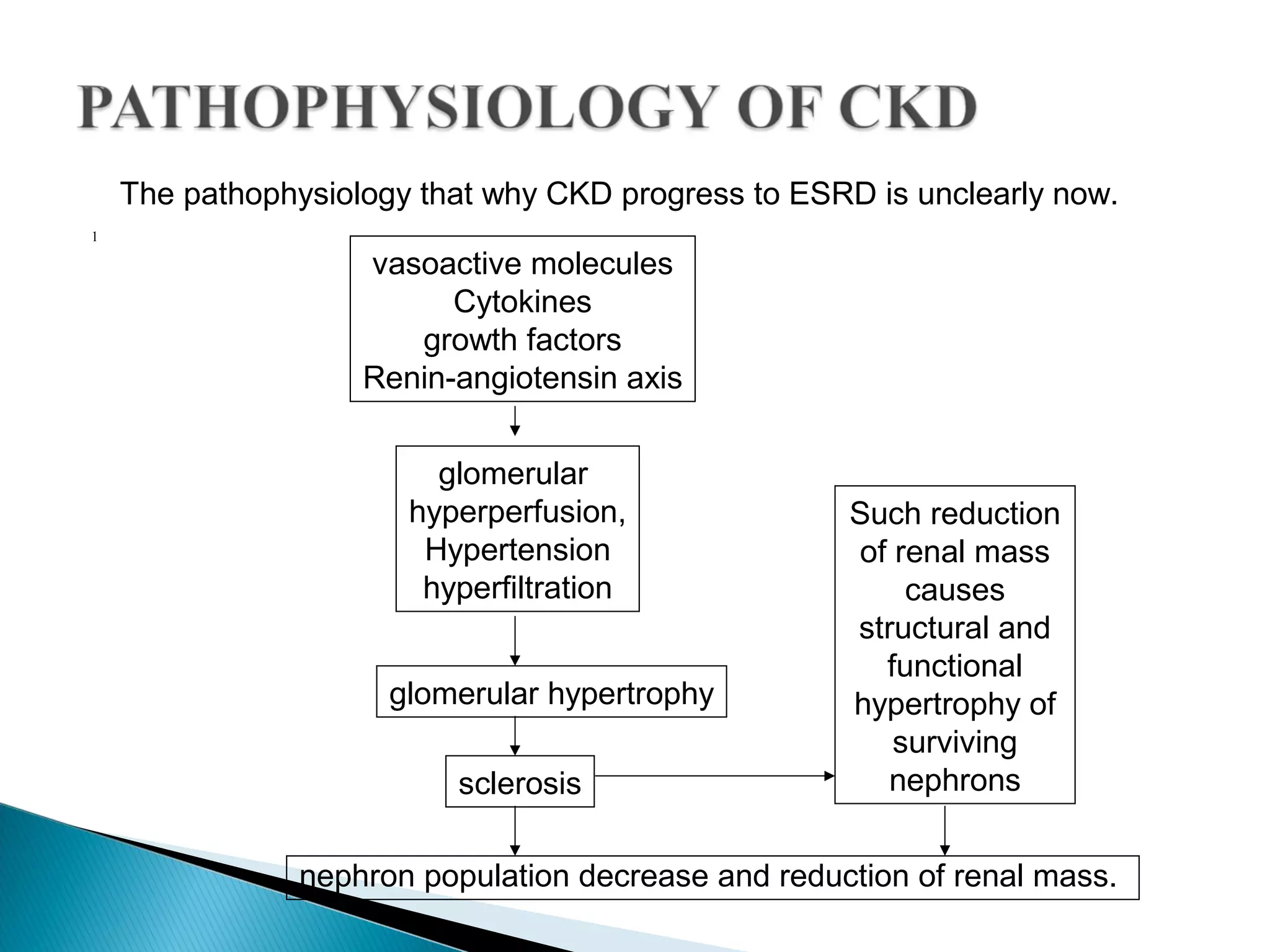 PATHOPHYSIOLOGY OF CKD

The pathophysiology that why CKD progress to ESRD is unclearly now.

1

vasoactive molecules
Cytokines
growth factors
Renin-angiotensin axis

glomerular hyperperfusion, Hypertension hyperfiltration

glomerular hypertrophy

sclerosis

Such reduction of renal mass causes structural and functional hypertrophy of surviving nephrons

nephron population decrease and reduction of renal mass.